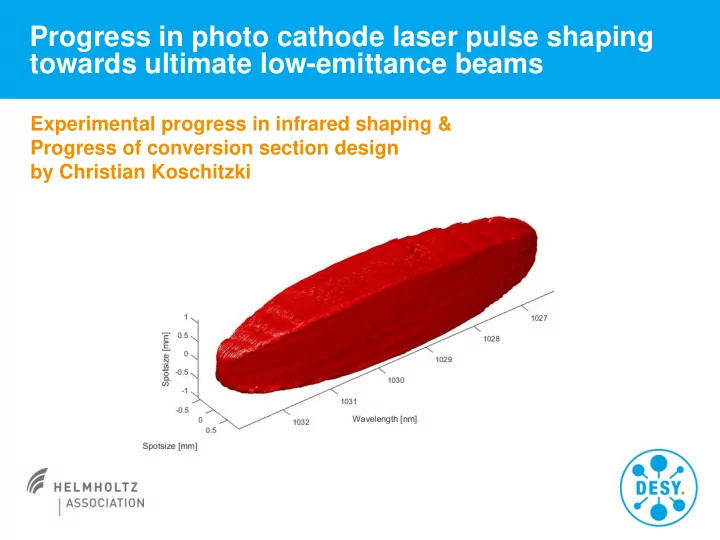 Progress in photo cathode laser pulse shaping towards ultimate low-emittance beams

Experimental progress in infrared shaping &
Progress of conversion section design
by Christian Koschitzki

1
0.5
0
-0.5
-1
Spotsize [mm]
-0.5
0
0.5
Spotsize [mm]
1032
1031
1030
1029
1028
1027
Wavelength [nm]

HELMHOLTZ
ASSOCIATION

DESY.